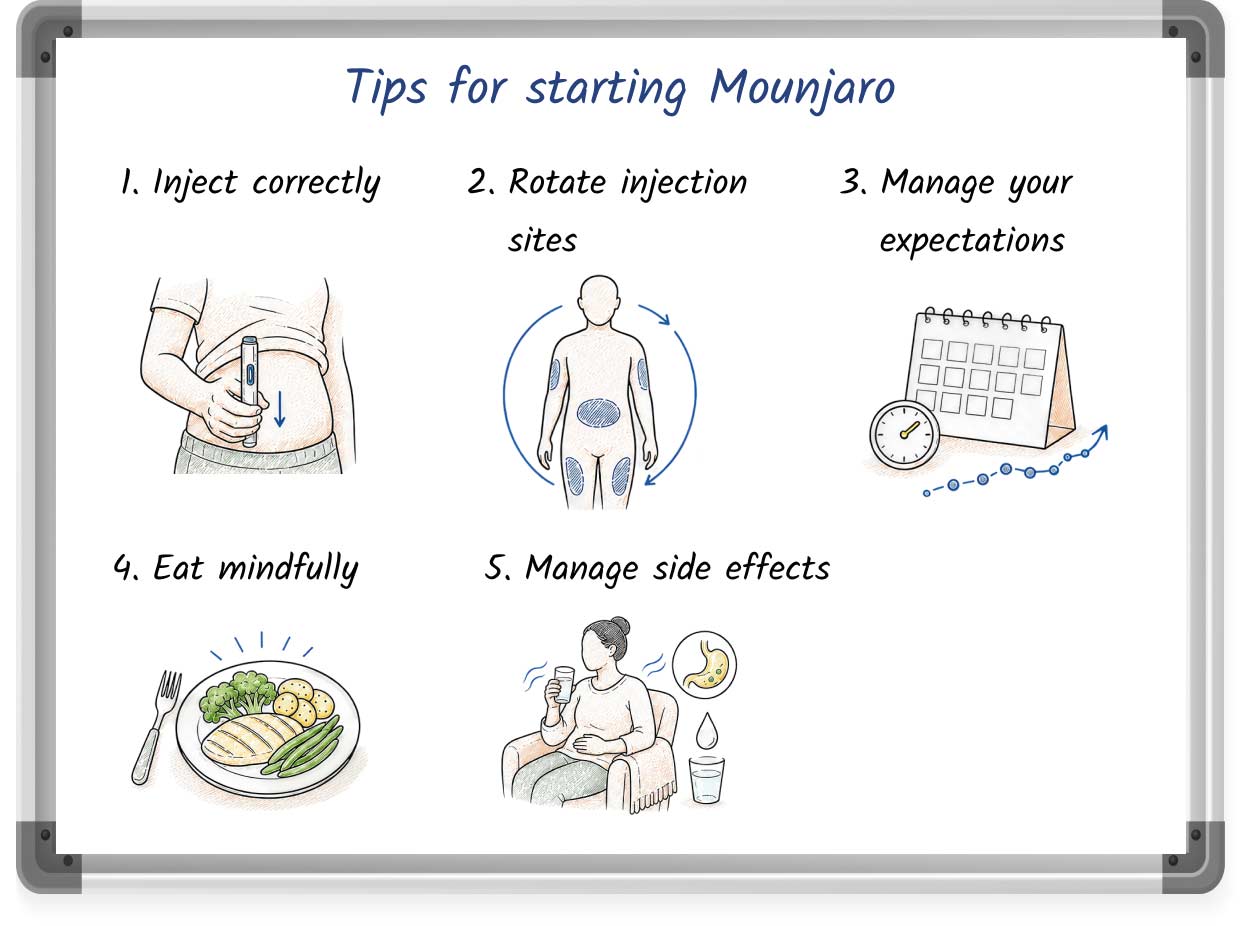 Tips for starting Mounjaro

1. Inject correctly

2. Rotate injection sites

3. Manage your expectations

4. Eat mindfully

5. Manage side effects